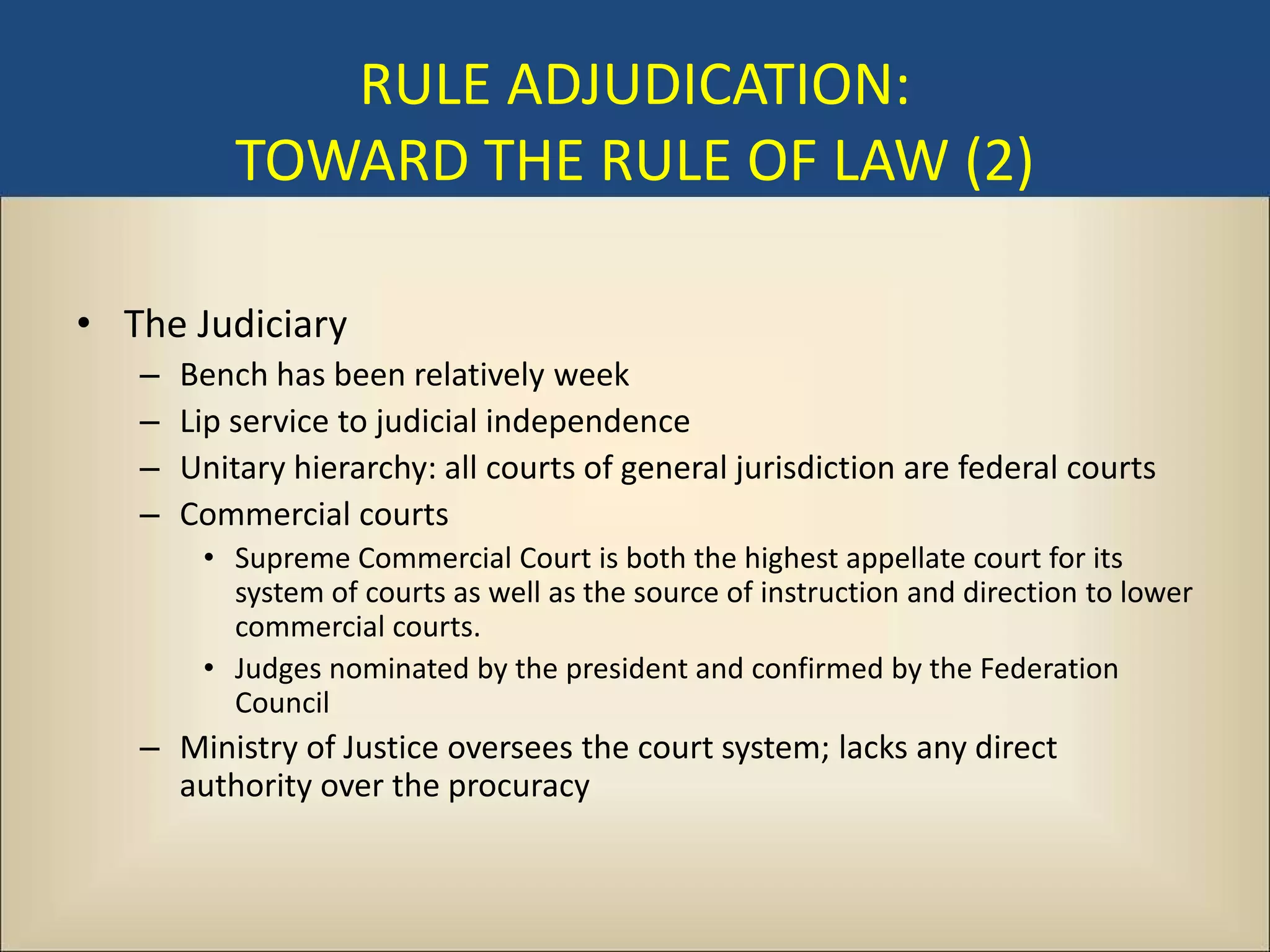 RULE ADJUDICATION:
TOWARD THE RULE OF LAW (2)

• The Judiciary
– Bench has been relatively week
– Lip service to judicial independence
– Unitary hierarchy: all courts of general jurisdiction are federal courts
– Commercial courts
• Supreme Commercial Court is both the highest appellate court for its system of courts as well as the source of instruction and direction to lower commercial courts.
• Judges nominated by the president and confirmed by the Federation Council
– Ministry of Justice oversees the court system; lacks any direct authority over the procuracy